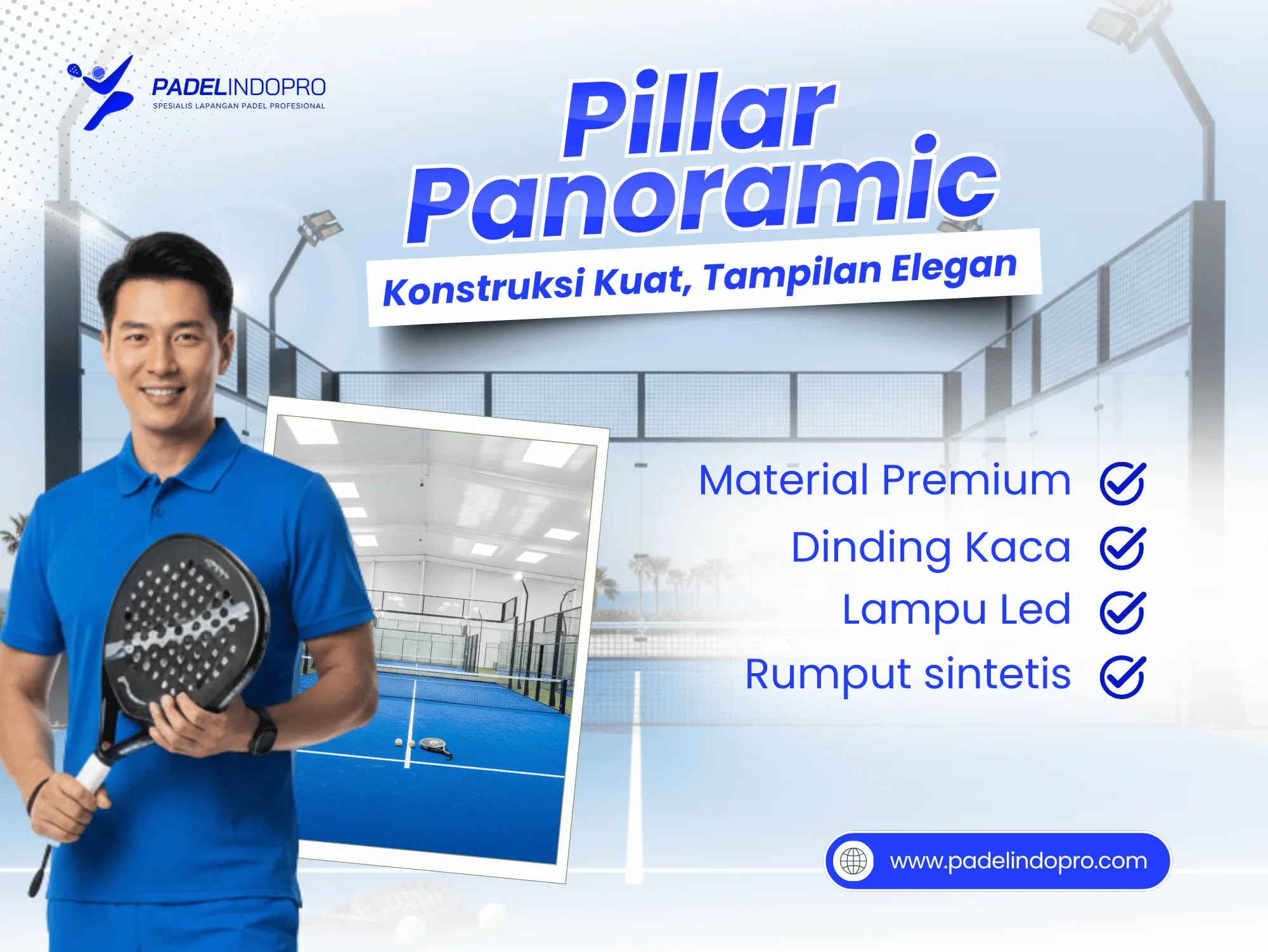 PADELINDOPRO
SPESIALIS LAPANGAN PADEL PROFESIONAL

Pillar Panoramic

Konstruksi Kuat, Tampilan Elegan

Material Premium
Dinding Kaca
Lampu Led
Rumput sintetis

www.padelindopro.com